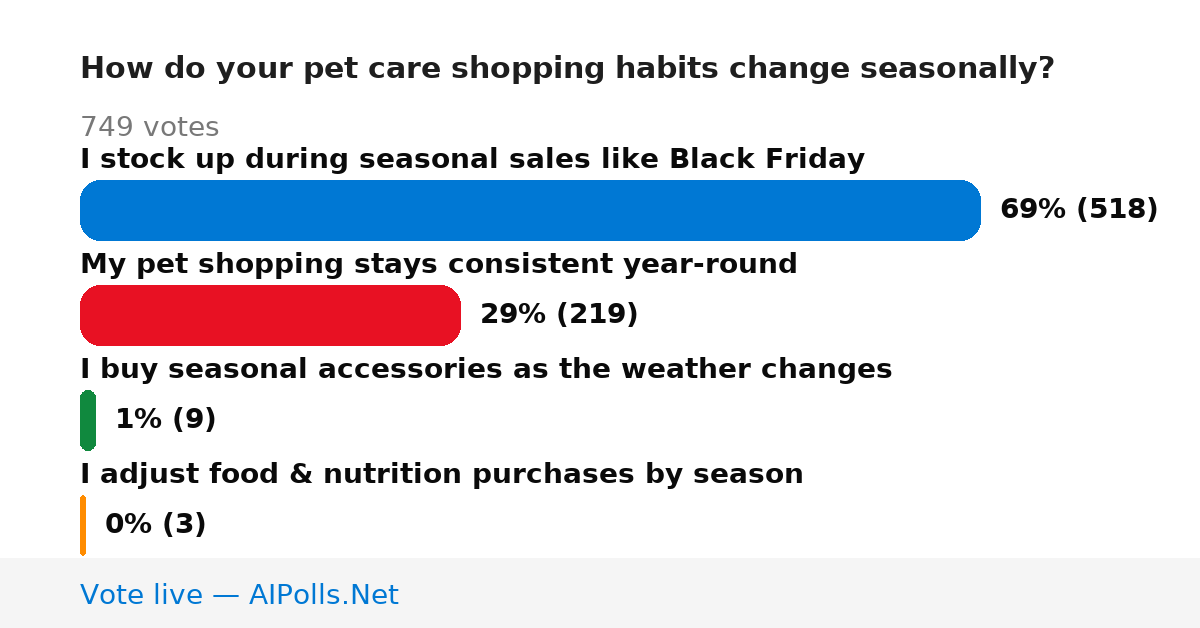 How do your pet care shopping habits change seasonally?

749 votes

I stock up during seasonal sales like Black Friday

69% (518)

My pet shopping stays consistent year-round

29% (219)

I buy seasonal accessories as the weather changes

1% (9)

I adjust food & nutrition purchases by season

0% (3)

Vote live — AIPolls.Net